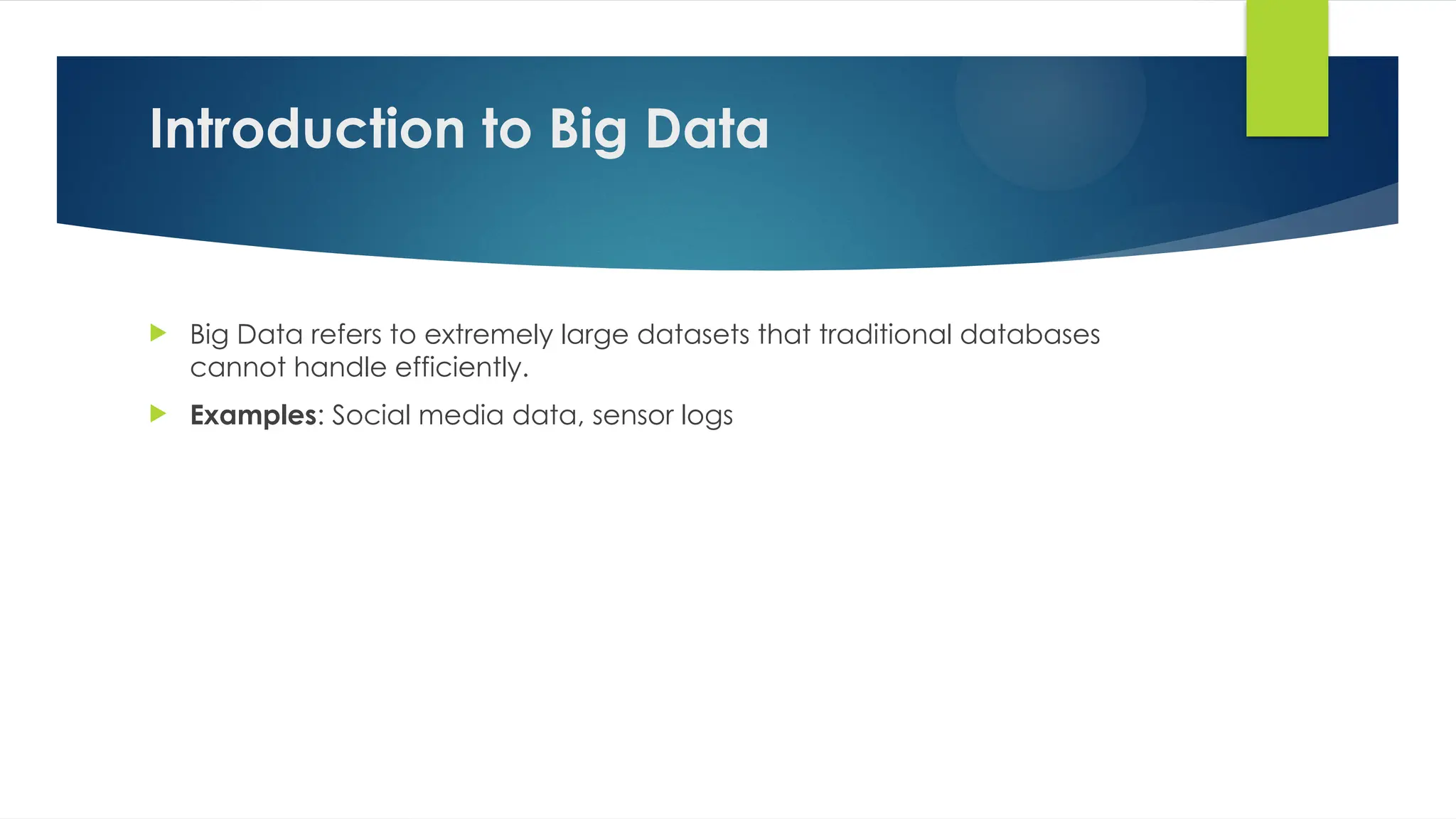 Introduction to Big Data

Big Data refers to extremely large datasets that traditional databases cannot handle efficiently.

Examples: Social media data, sensor logs